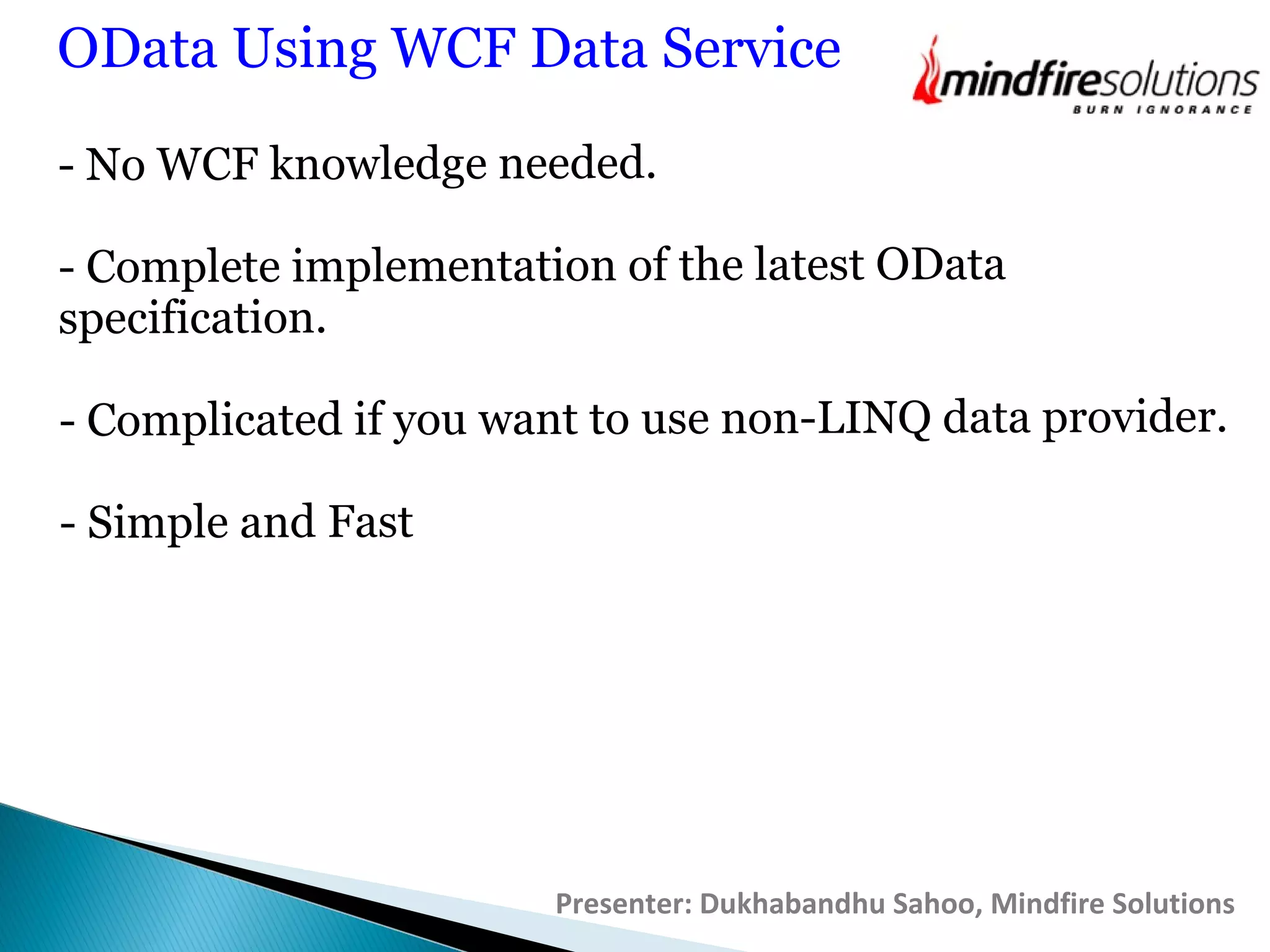 OData Using WCF Data Service

mindfiresolutions
BURN IGNORANCE

- No WCF knowledge needed.

- Complete implementation of the latest OData specification.

- Complicated if you want to use non-LINQ data provider.

- Simple and Fast

Presenter: Dukhabandhu Sahoo, Mindfire Solutions